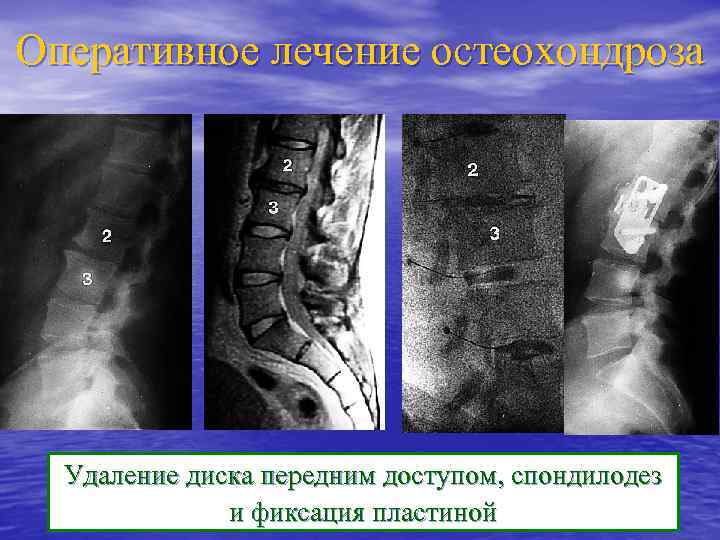 Оперативное лечение остеохондроза

2
3

2
3

2
3

Удаление диска передним доступом, спондилодез и фиксация пластиной